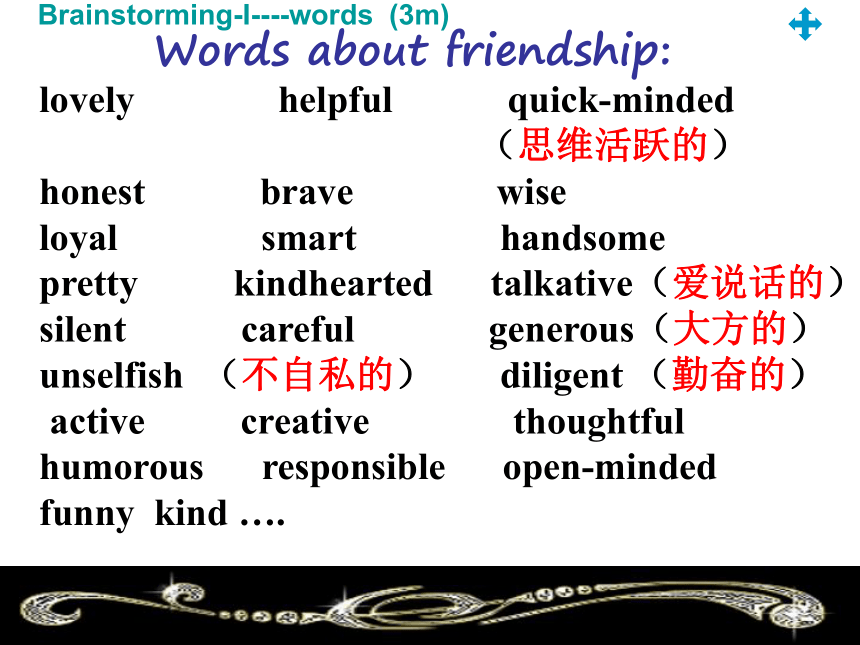 Brainstorming-I----words (3m)

Words about friendship:

lovely helpful quick-minded （思维活跃的）
honest brave wise
loyal smart handsome
pretty kindhearted talkative（爱说话的）
silent careful generous（大方的）
unselfish （不自私的） diligent （勤奋的）
active creative thoughtful
humorous responsible open-minded
funny kind ….